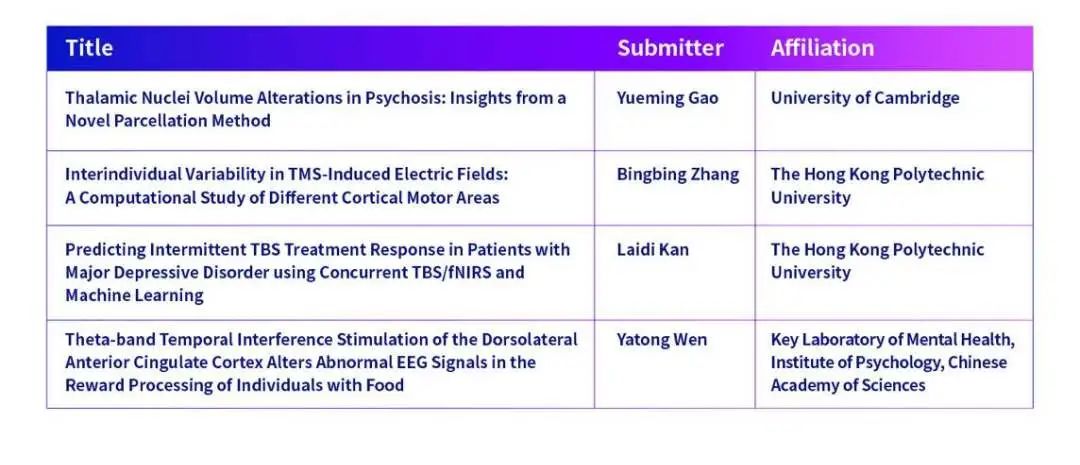 | Title | Submitter | Affiliation |
|---|---|---|
| Thalamic Nuclei Volume Alterations in Psychosis: Insights from a Novel Parcellation Method | Yueming Gao | University of Cambridge |
| Interindividual Variability in TMS-Induced Electric Fields: A Computational Study of Different Cortical Motor Areas | Bingbing Zhang | The Hong Kong Polytechnic University |
| Predicting Intermittent TBS Treatment Response in Patients with Major Depressive Disorder using Concurrent TBS/fNIRS and Machine Learning | Laidi Kan | The Hong Kong Polytechnic University |
| Theta-band Temporal Interference Stimulation of the Dorsolateral Anterior Cingulate Cortex Alters Abnormal EEG Signals in the Reward Processing of Individuals with Food | Yatong Wen | Key Laboratory of Mental Health, Institute of Psychology, Chinese Academy of Sciences |